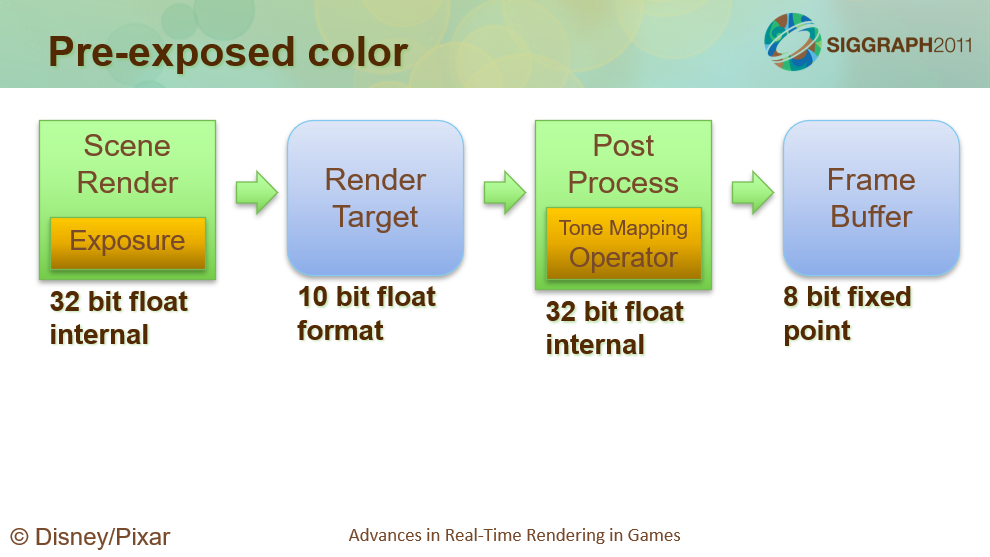 Pre-exposed color

SIGGRAPH2011

Scene Render

Exposure

32 bit float internal

Render Target

10 bit float format

Post Process

Tone Mapping Operator

32 bit float internal

Frame Buffer

8 bit fixed point

© Disney/Pixar

Advances in Real-Time Rendering in Games